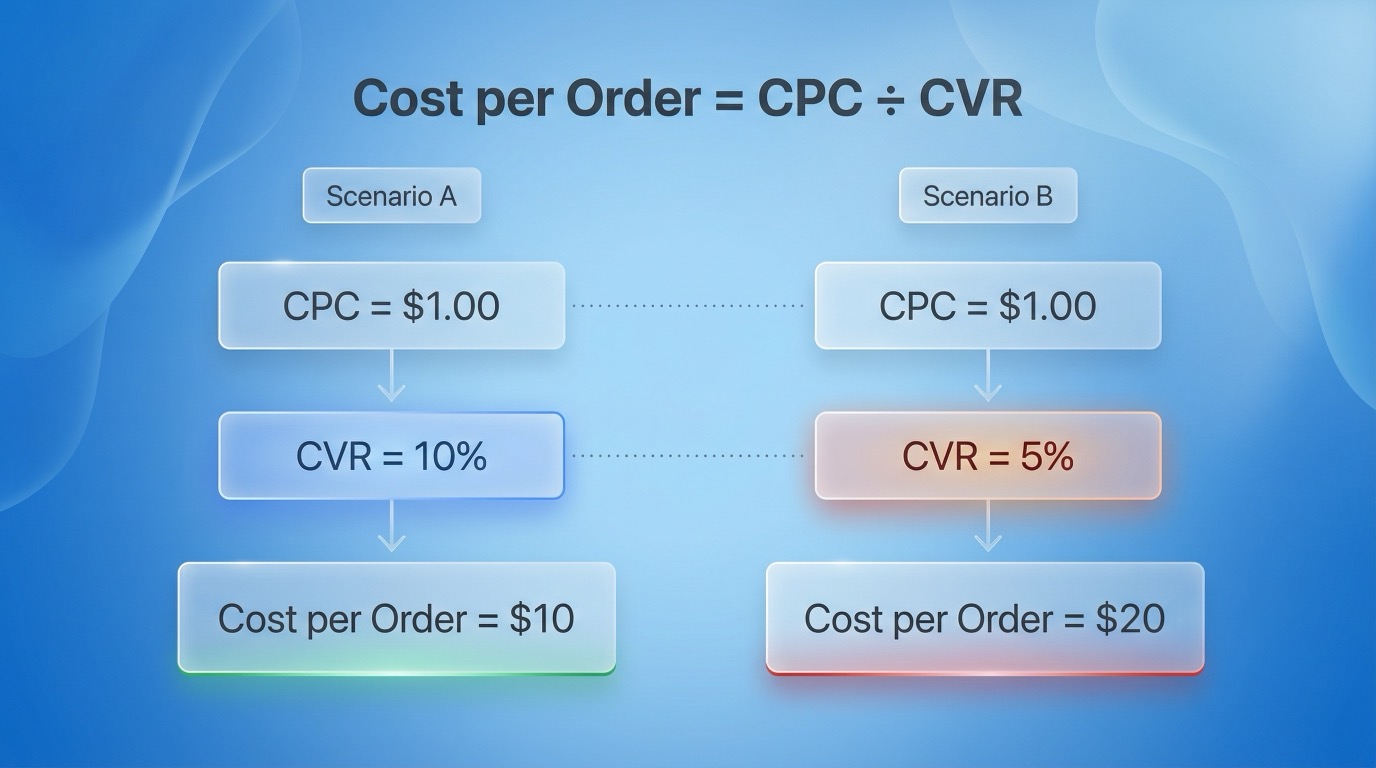 Cost per Order = CPC ÷ CVR

Scenario A

CPC = \$1.00

CVR = 10%

Cost per Order = \$10

Scenario B

CPC = \$1.00

CVR = 5%

Cost per Order = \$20